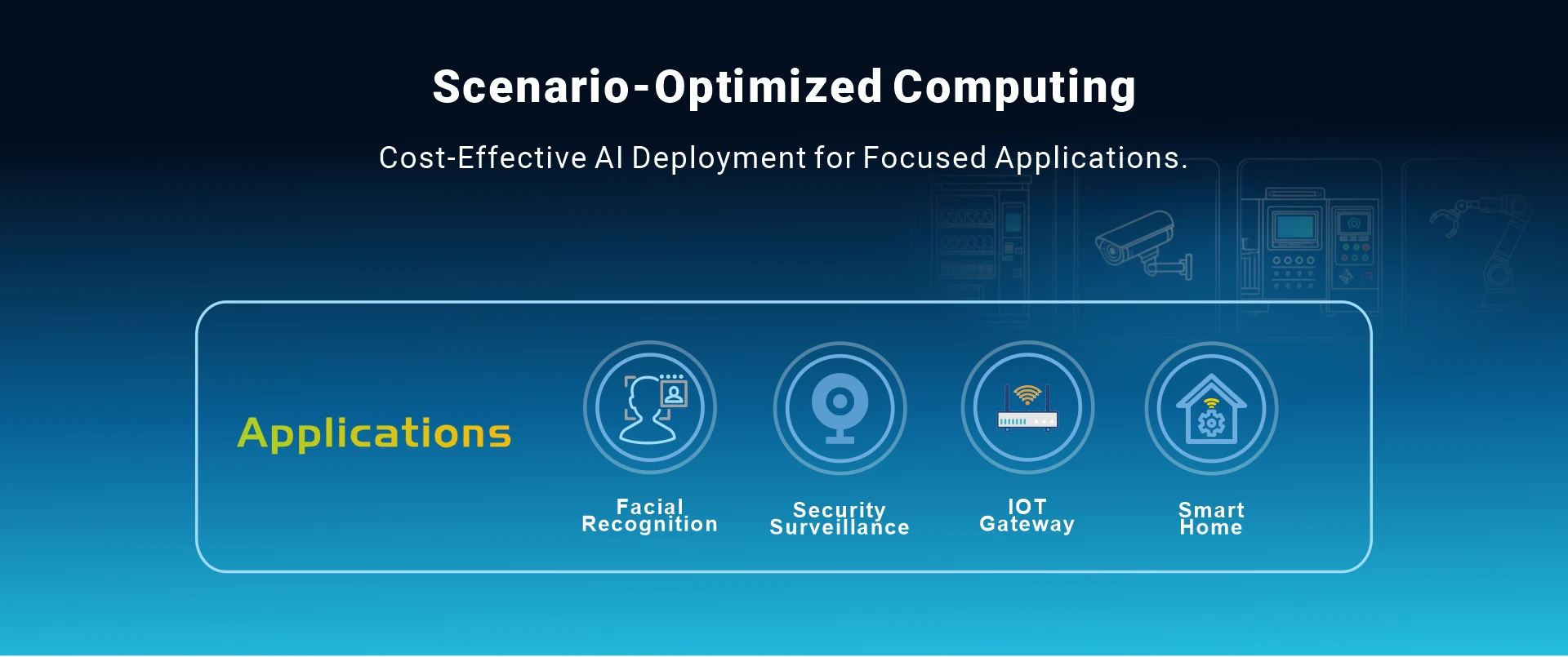 Scenario-Optimized Computing

Cost-Effective AI Deployment for Focused Applications.

Applications

Facial Recognition

Security Surveillance

IOT Gateway

Smart Home